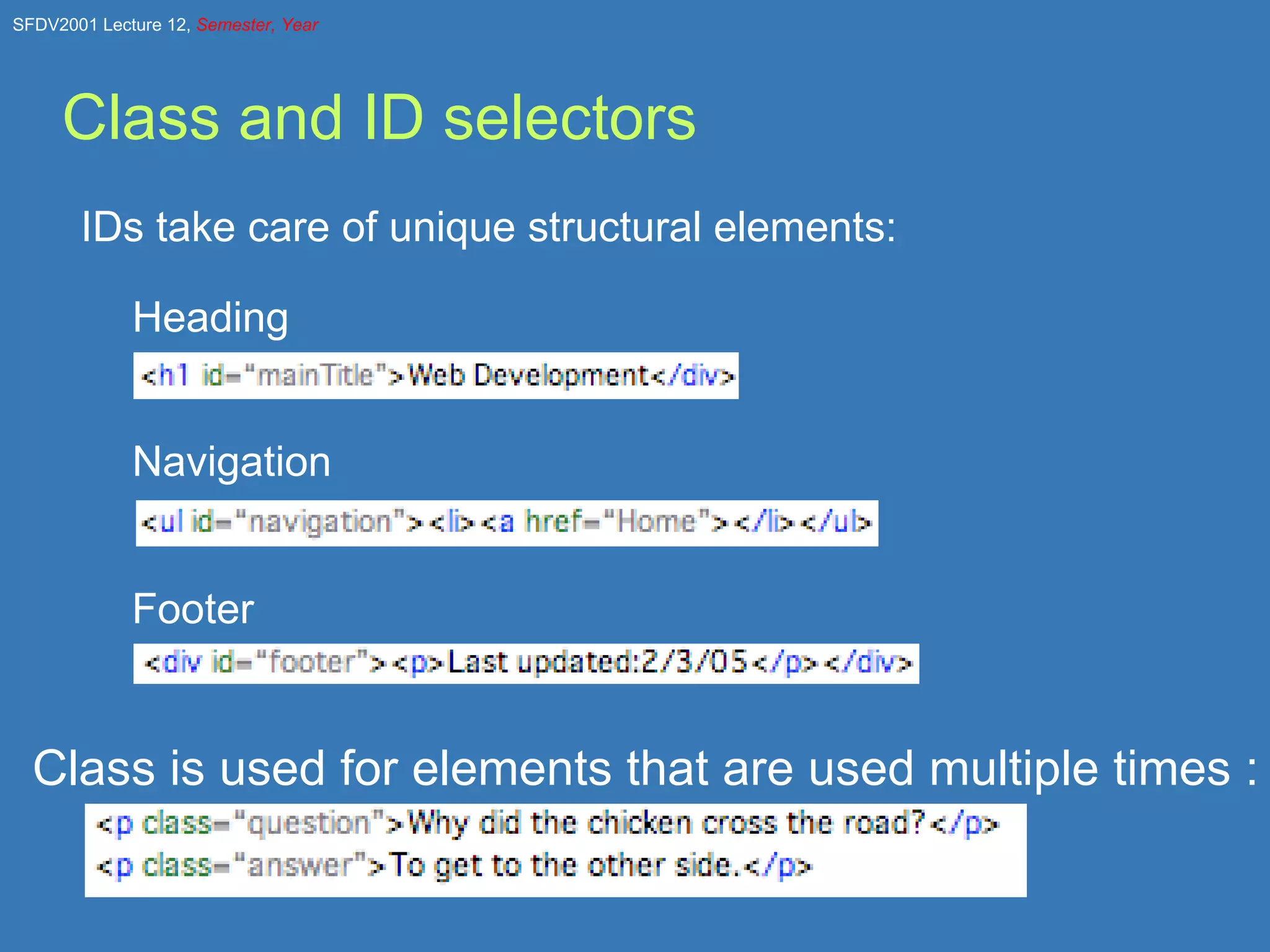 SFDV2001 Lecture 12, Semester, Year

Class and ID selectors

IDs take care of unique structural elements:

Heading

<h1 id="mainTitle">Web Development</div>

Navigation

<ul id="navigation"><li><a href="Home"></li></ul>

Footer

<div id="footer"><p>Last updated:2/3/05</p></div>

Class is used for elements that are used multiple times :

<p class="question">Why did the chicken cross the road?</p>
<p class="answer">To get to the other side.</p>